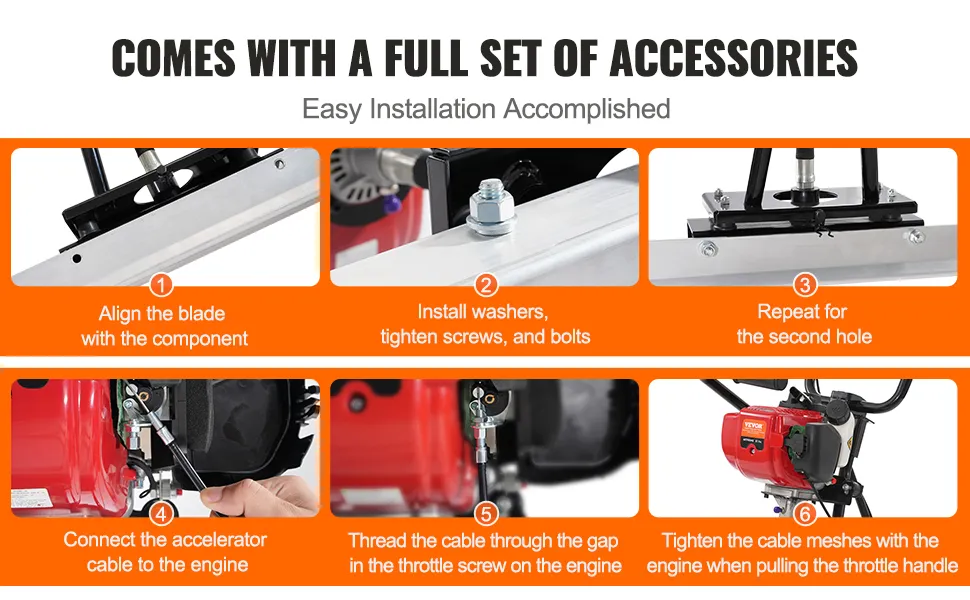 COMES WITH A FULL SET OF ACCESSORIES

Easy Installation Accomplished

1
Align the blade with the component

2
Install washers, tighten screws, and bolts

3
Repeat for the second hole

4
Connect the accelerator cable to the engine

5
Thread the cable through the gap in the throttle screw on the engine

VEVOR

6
Tighten the cable meshes with the engine when pulling the throttle handle